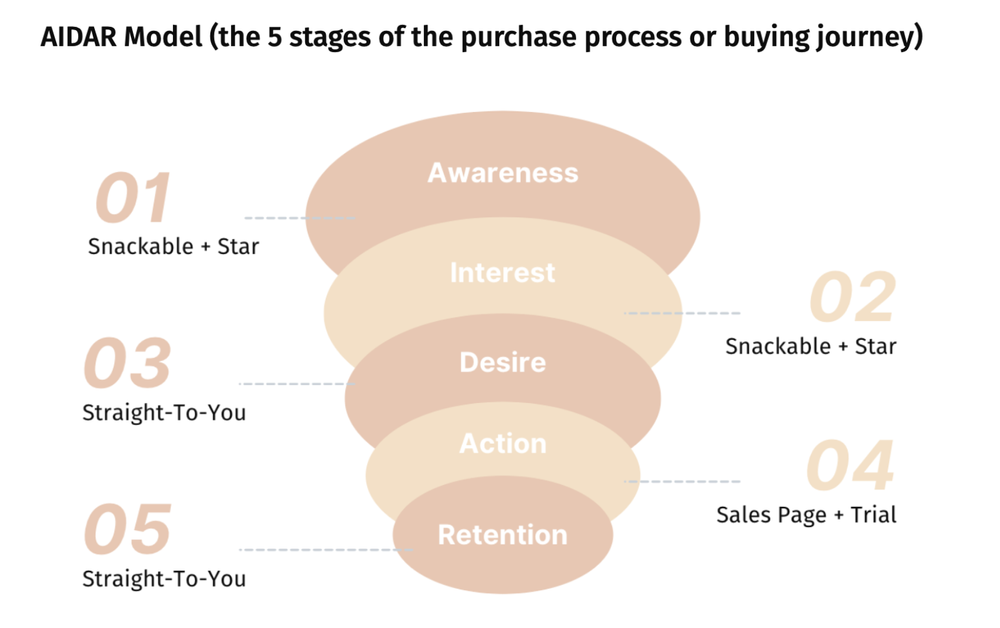 AIDAR Model (the 5 stages of the purchase process or buying journey)

01
Snackable + Star

Awareness

Interest

02
Snackable + Star

03
Straight-To-You

Desire

Action

04
Sales Page + Trial

05
Straight-To-You

Retention